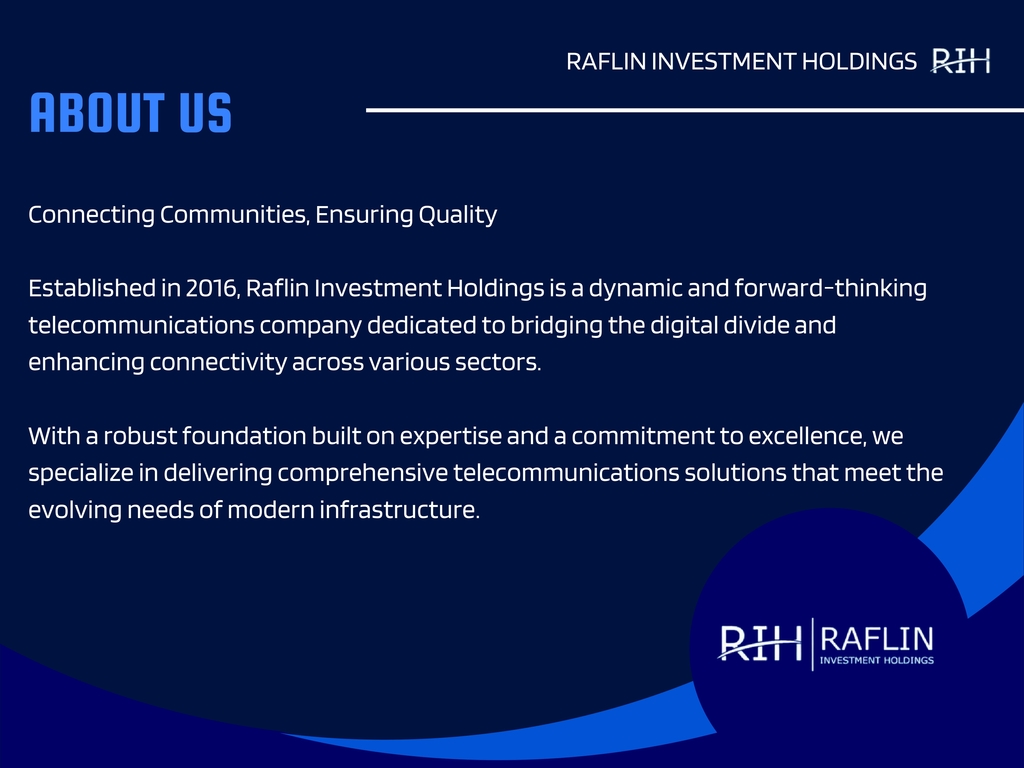 RAFLIN INVESTMENT HOLDINGS RIH

ABOUT US

Connecting Communities, Ensuring Quality

Established in 2016, Raflin Investment Holdings is a dynamic and forward-thinking telecommunications company dedicated to bridging the digital divide and enhancing connectivity across various sectors.

With a robust foundation built on expertise and a commitment to excellence, we specialize in delivering comprehensive telecommunications solutions that meet the evolving needs of modern infrastructure.

RIH RAFLIN INVESTMENT HOLDINGS